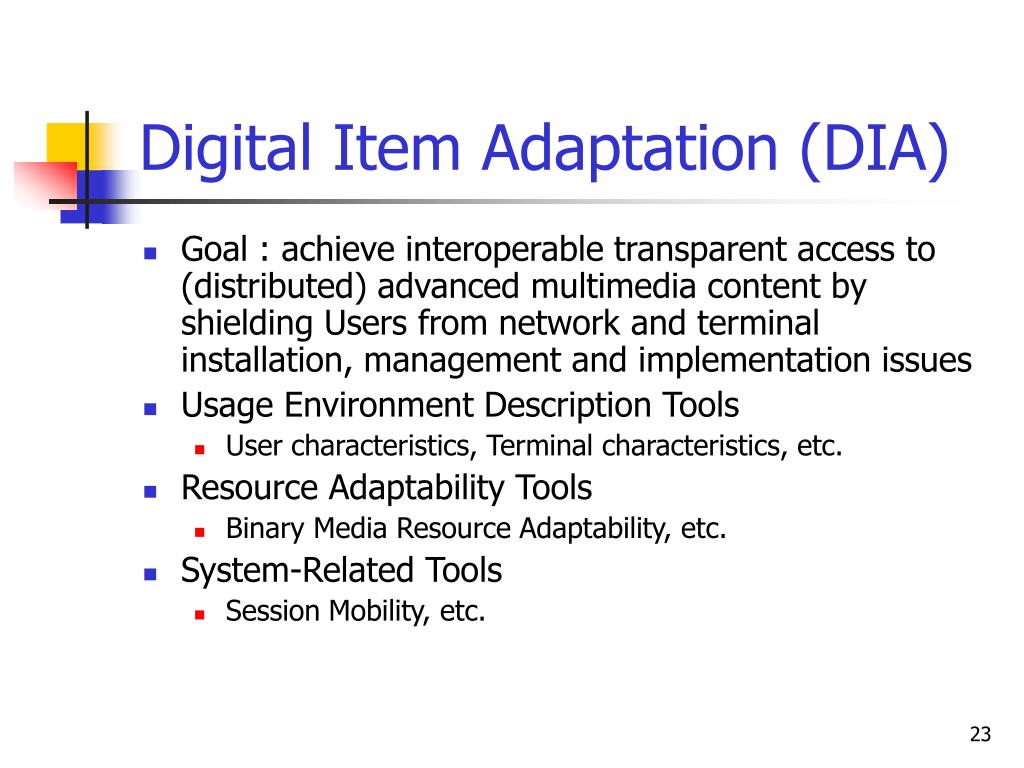 Digital Item Adaptation (DIA)

- Goal : achieve interoperable transparent access to (distributed) advanced multimedia content by shielding Users from network and terminal installation, management and implementation issues
- Usage Environment Description Tools
  - User characteristics, Terminal characteristics, etc.
- Resource Adaptability Tools
  - Binary Media Resource Adaptability, etc.
- System-Related Tools
  - Session Mobility, etc.

23